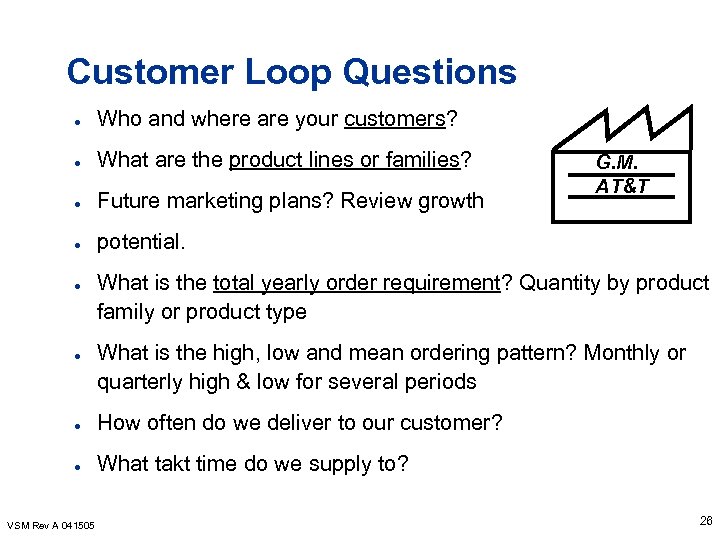 Customer Loop Questions

- Who and where are your customers?
- What are the product lines or families?
- Future marketing plans? Review growth
- potential.
- What is the total yearly order requirement? Quantity by product family or product type
- What is the high, low and mean ordering pattern? Monthly or quarterly high & low for several periods
- How often do we deliver to our customer?
- What takt time do we supply to?

G.M.
AT&T

VSM Rev A 041505

26